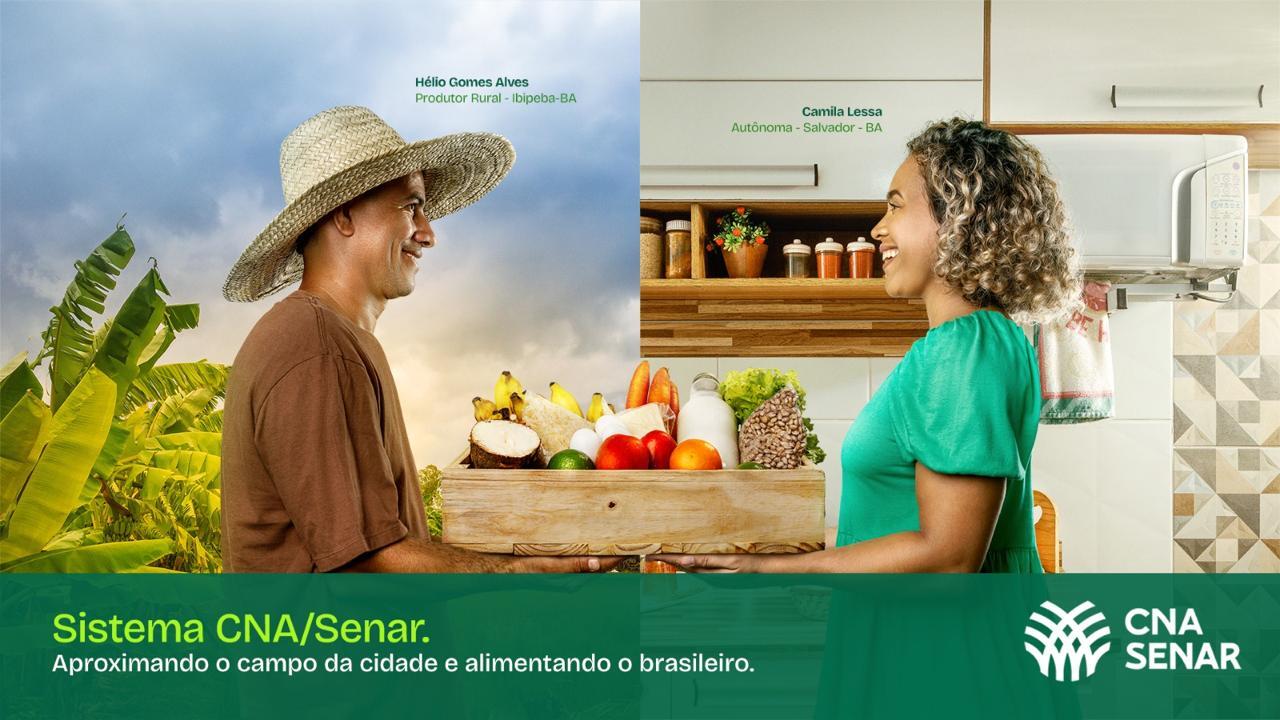 Hélio Gomes Alves
Produtor Rural - Ibipeba-BA

Camila Lessa
Autônoma - Salvador - BA

Sistema CNA/Senar.
Aproximando o campo da cidade e alimentando o brasileiro.

CNA
SENAR